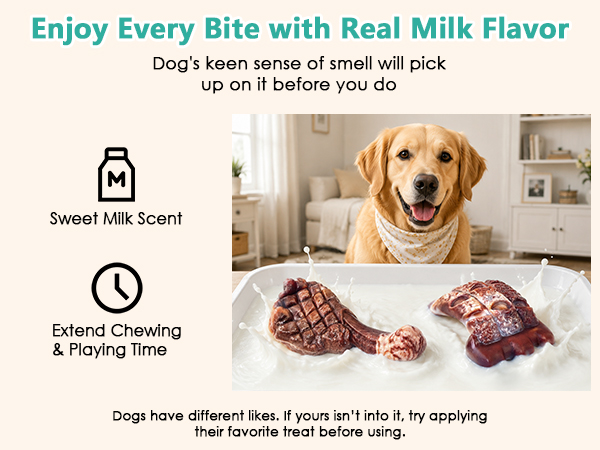 Enjoy Every Bite with Real Milk Flavor

Dog's keen sense of smell will pick up on it before you do

M

Sweet Milk Scent

Extend Chewing & Playing Time

Dogs have different likes. If yours isn't into it, try applying their favorite treat before using.